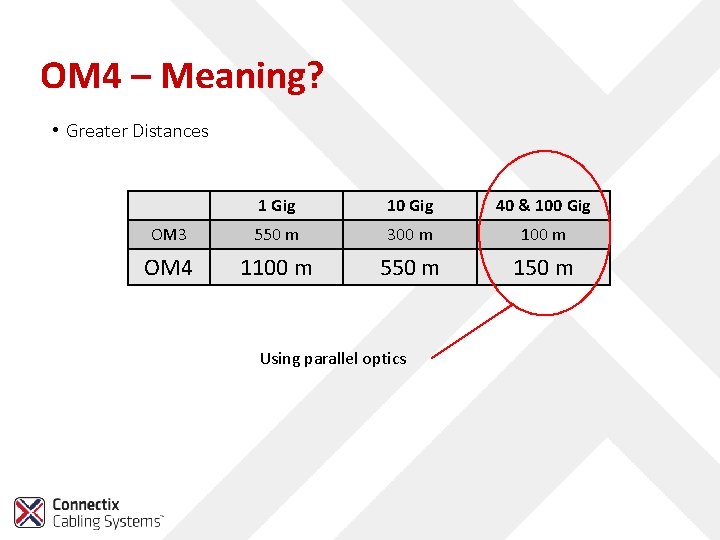 OM4 – Meaning?

• Greater Distances

|  | 1 Gig | 10 Gig | 40 & 100 Gig |
|---|---|---|---|
| OM3 | 550 m | 300 m | 100 m |
| OM4 | 1100 m | 550 m | 150 m |

Using parallel optics

Connectix
Cabling Systems™